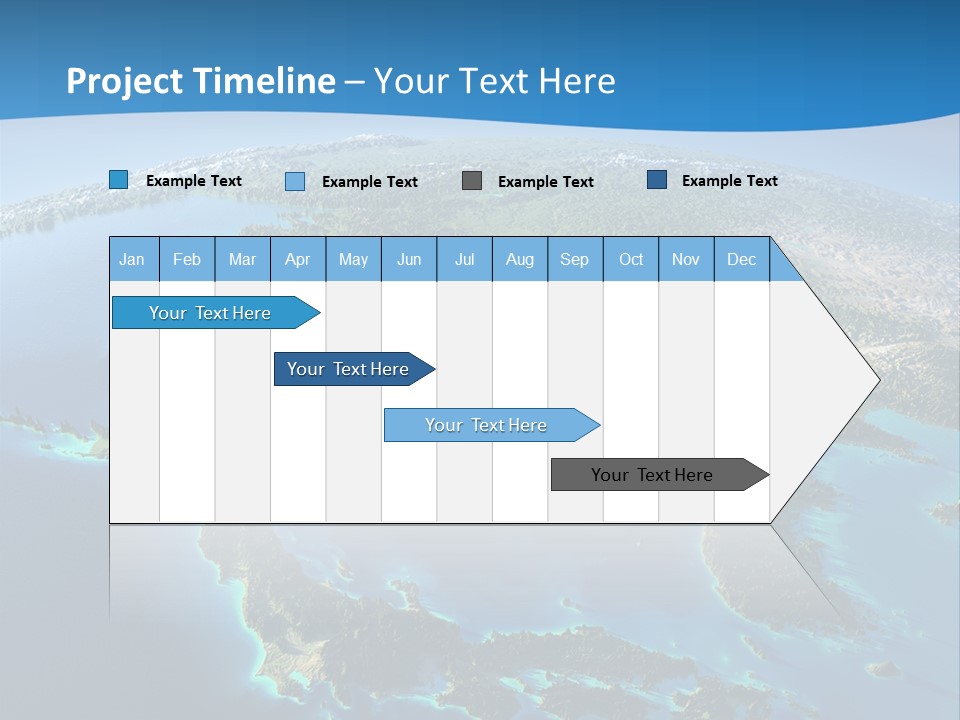 Project Timeline – Your Text Here

Example Text
Example Text
Example Text
Example Text

| Jan | Feb | Mar | Apr | May | Jun | Jul | Aug | Sep | Oct | Nov | Dec |
|---|---|---|---|---|---|---|---|---|---|---|---|

Your Text Here
Your Text Here
Your Text Here
Your Text Here